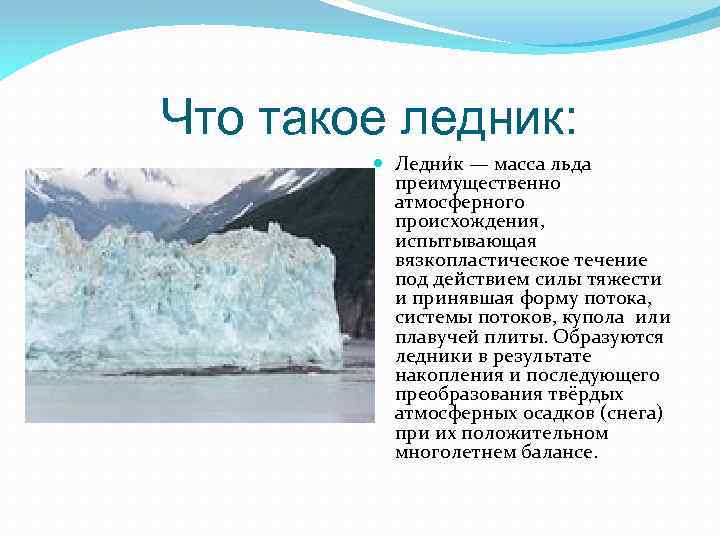 Что такое ледник:

Ледни́к — масса льда преимущественно атмосферного происхождения, испытывающая вязкопластическое течение под действием силы тяжести и принявшая форму потока, системы потоков, купола или плавучей плиты. Образуются ледники в результате накопления и последующего преобразования твёрдых атмосферных осадков (снега) при их положительном многолетнем балансе.